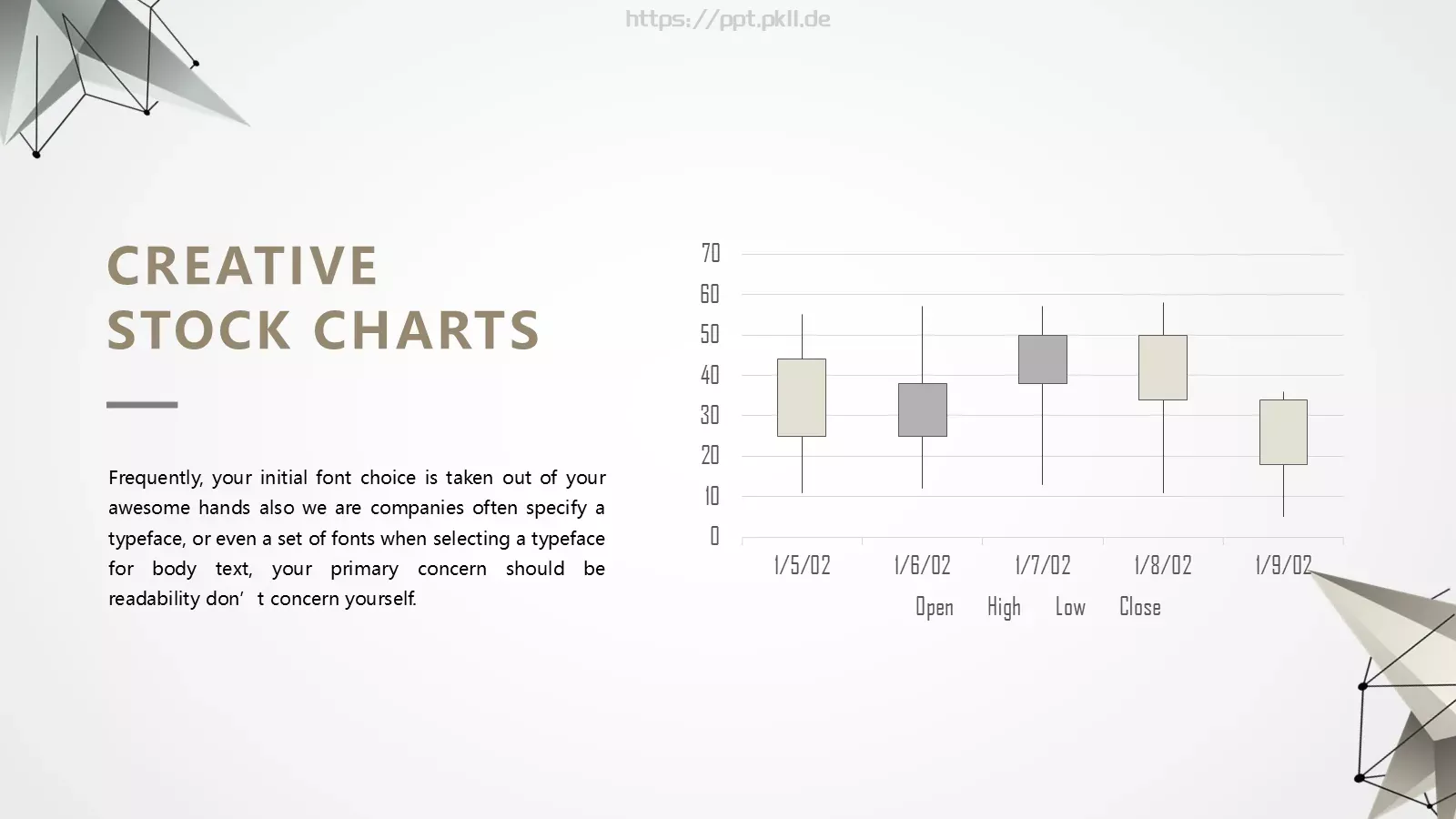 https://ppt.pkll.de

CREATIVE
STOCK CHARTS

Frequently, your initial font choice is taken out of your awesome hands also we are companies often specify a typeface, or even a set of fonts when selecting a typeface for body text, your primary concern should be readability don’ t concern yourself.

70
60
50
40
30
20
10
0
1/5/02
1/6/02
1/7/02
1/8/02
1/9/02
Open High Low Close